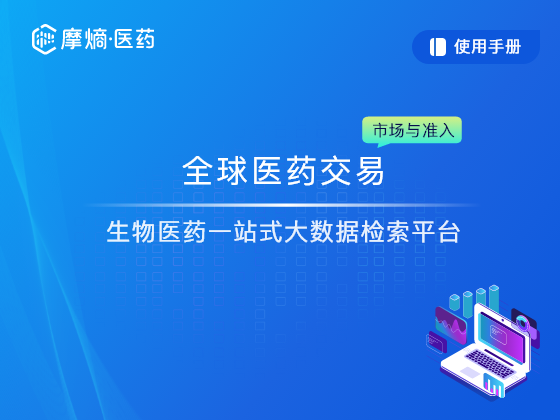 摩熵·医药

使用手册

市场与准入

全球医药交易

生物医药一站式大数据检索平台